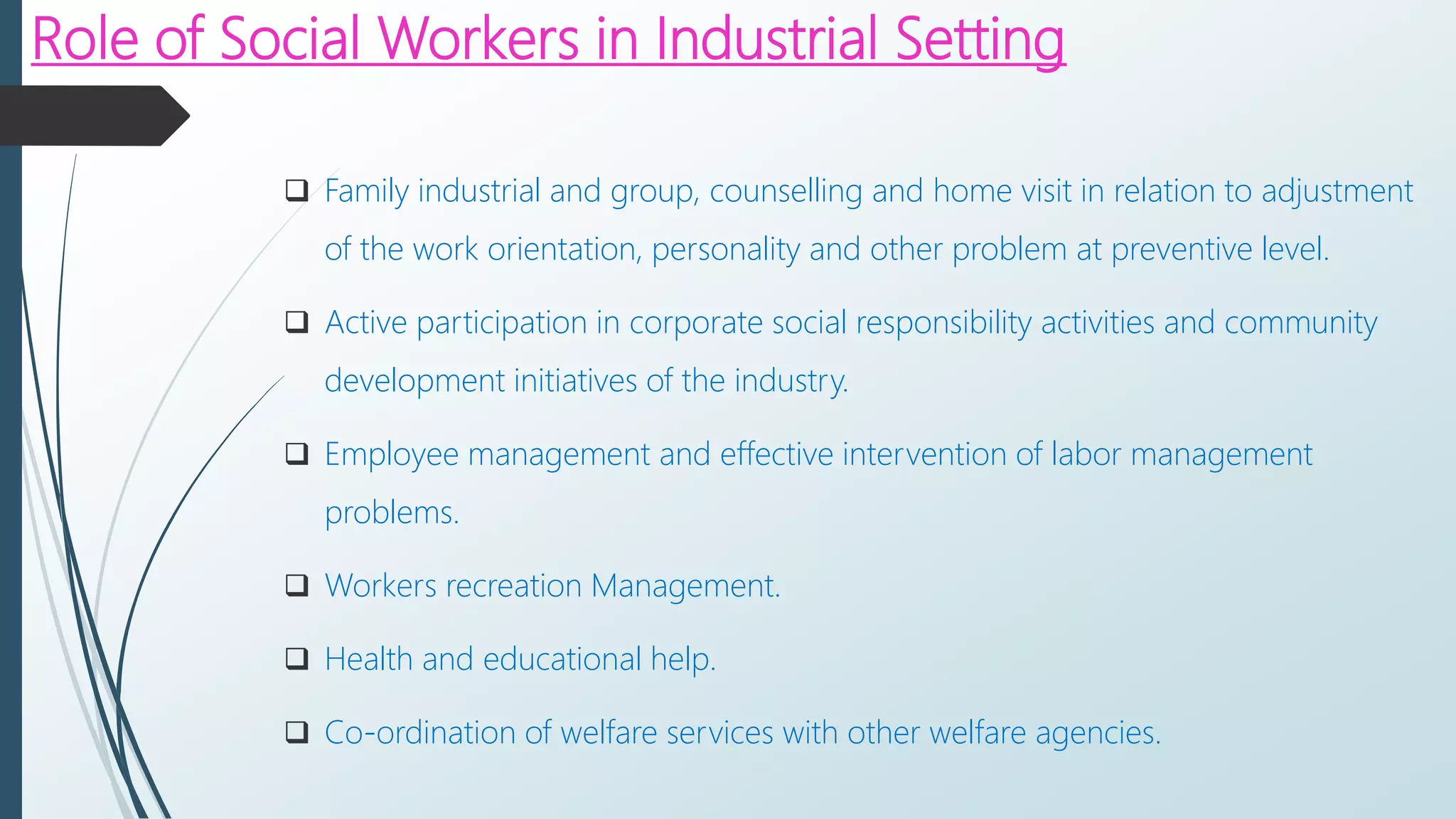 Role of Social Workers in Industrial Setting

❑ Family industrial and group, counselling and home visit in relation to adjustment of the work orientation, personality and other problem at preventive level.

❑ Active participation in corporate social responsibility activities and community development initiatives of the industry.

❑ Employee management and effective intervention of labor management problems.

❑ Workers recreation Management.

❑ Health and educational help.

❑ Co-ordination of welfare services with other welfare agencies.